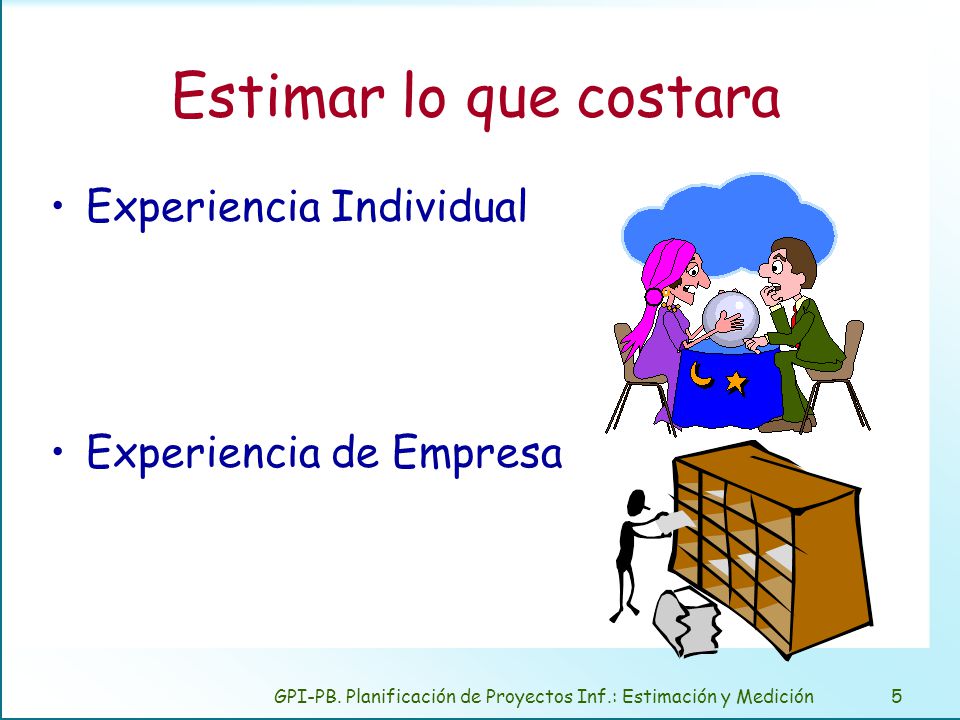 Estimar lo que costara

• Experiencia Individual

• Experiencia de Empresa

GPI-PB. Planificación de Proyectos Inf.: Estimación y Medición 5